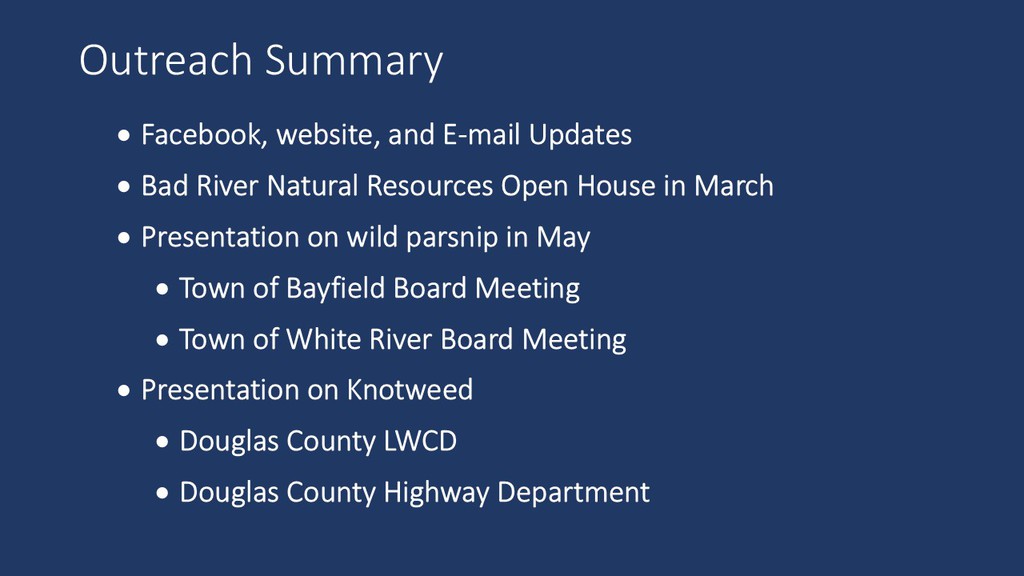 Outreach Summary

• Facebook, website, and E-mail Updates
• Bad River Natural Resources Open House in March
• Presentation on wild parsnip in May
  • Town of Bayfield Board Meeting
  • Town of White River Board Meeting
• Presentation on Knotweed
  • Douglas County LWCD
  • Douglas County Highway Department